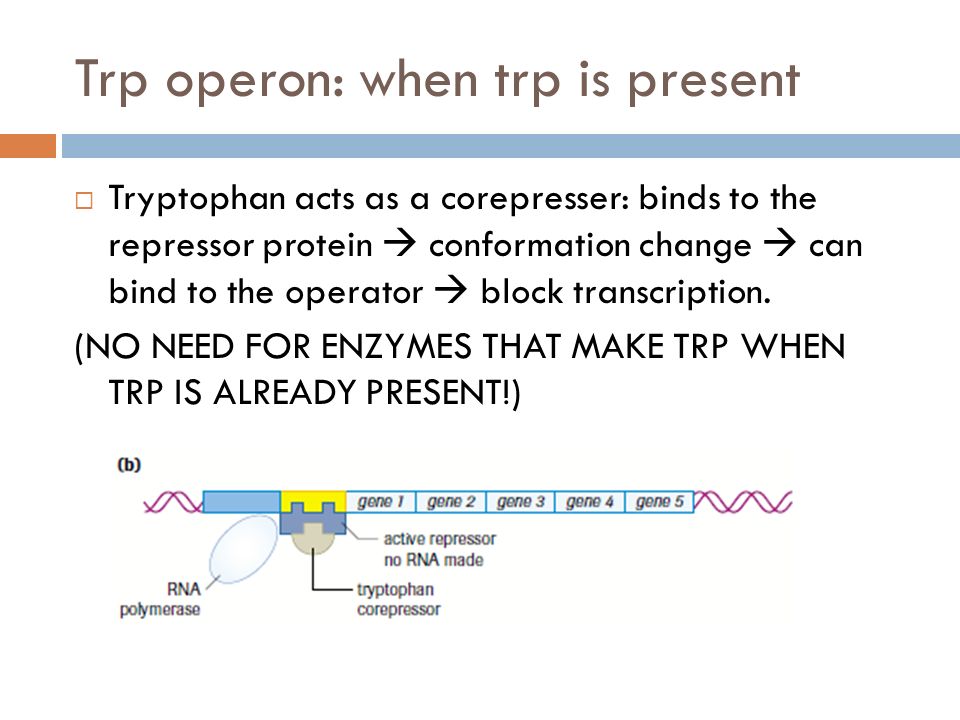 Trp operon: when trp is present

□ Tryptophan acts as a corepresser: binds to the repressor protein → conformation change → can bind to the operator → block transcription.

(NO NEED FOR ENZYMES THAT MAKE TRP WHEN TRP IS ALREADY PRESENT!)

(b)

gene 1 gene 2 gene 3 gene 4 gene 5

active repressor no RNA made

RNA polymerase

tryptophan corepressor